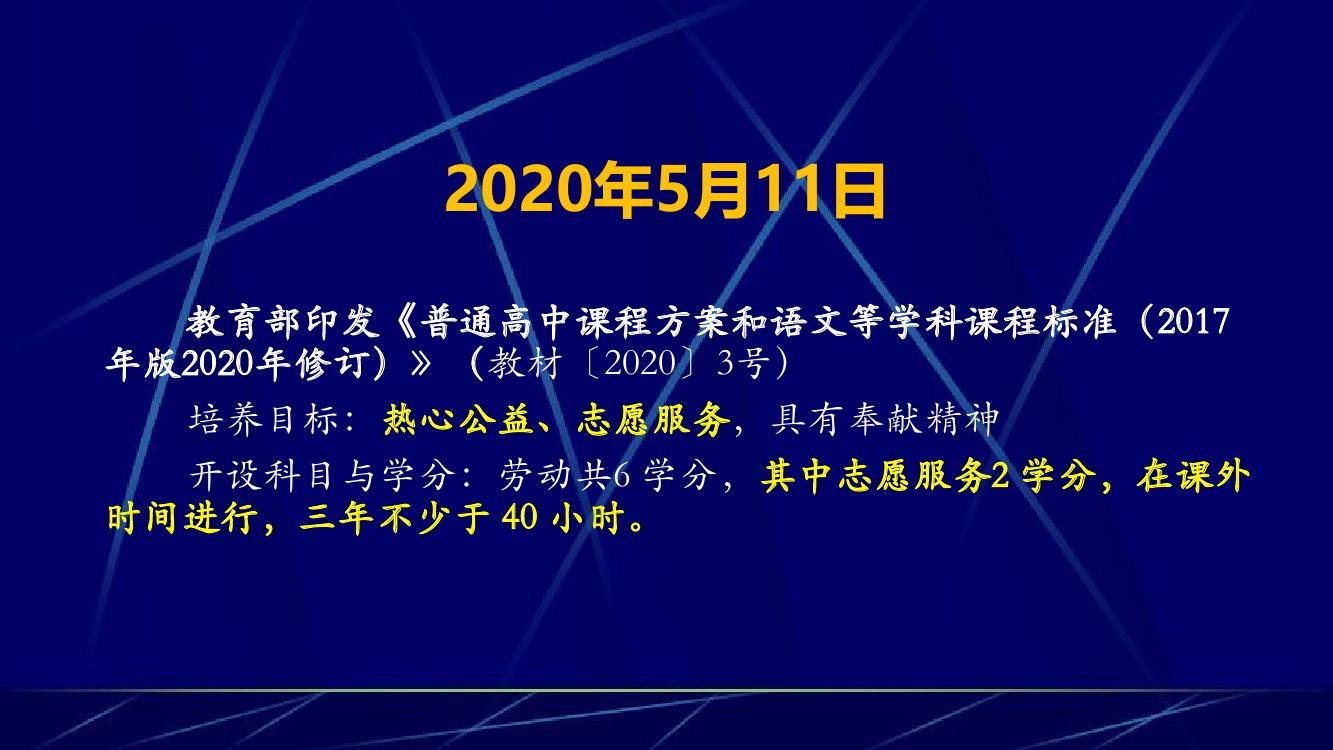 2020年5月11日

教育部印发《普通高中课程方案和语文等学科课程标准（2017年版2020年修订）》（教材〔2020〕3号）

培养目标：热心公益、志愿服务，具有奉献精神

开设科目与学分：劳动共6 学分，其中志愿服务2 学分，在课外时间进行，三年不少于 40 小时。